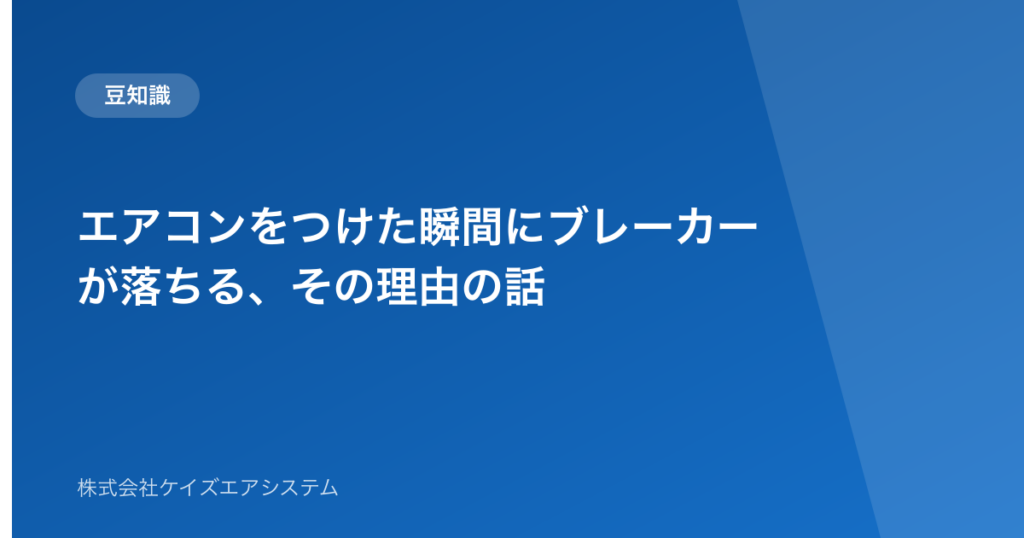 豆知識

エアコンをつけた瞬間にブレーカーが落ちる、その理由の話

株式会社ケイズエアシステム